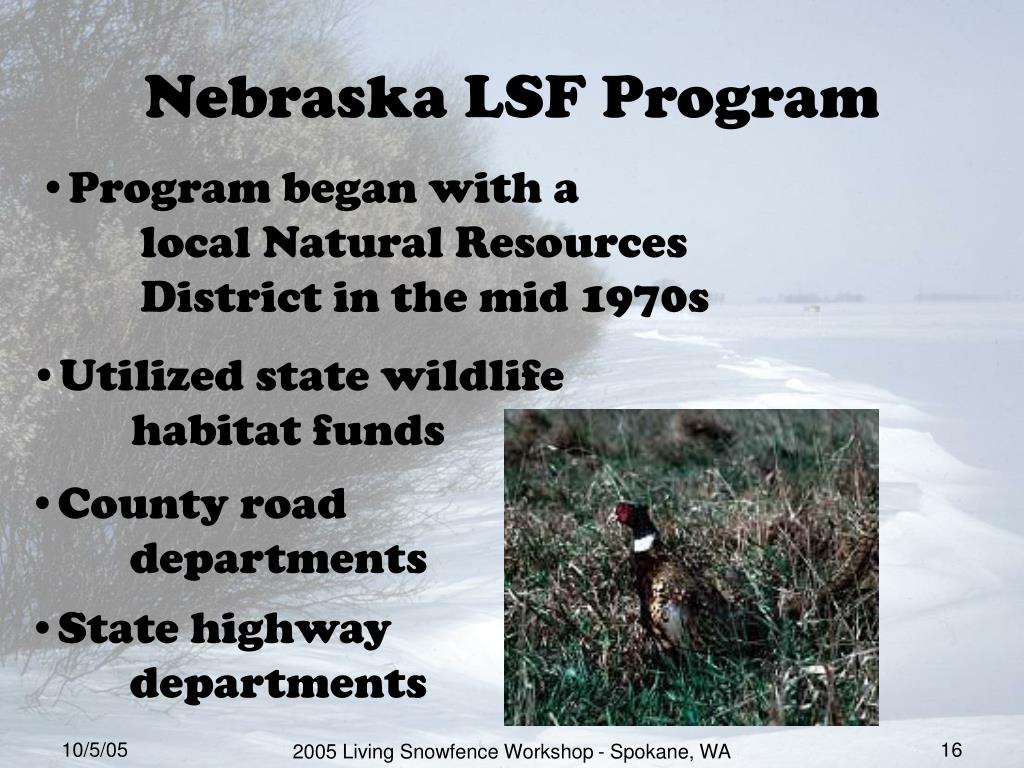 Nebraska LSF Program

• Program began with a local Natural Resources District in the mid 1970s

• Utilized state wildlife habitat funds

• County road departments

• State highway departments

10/5/05

2005 Living Snowfence Workshop - Spokane, WA

16